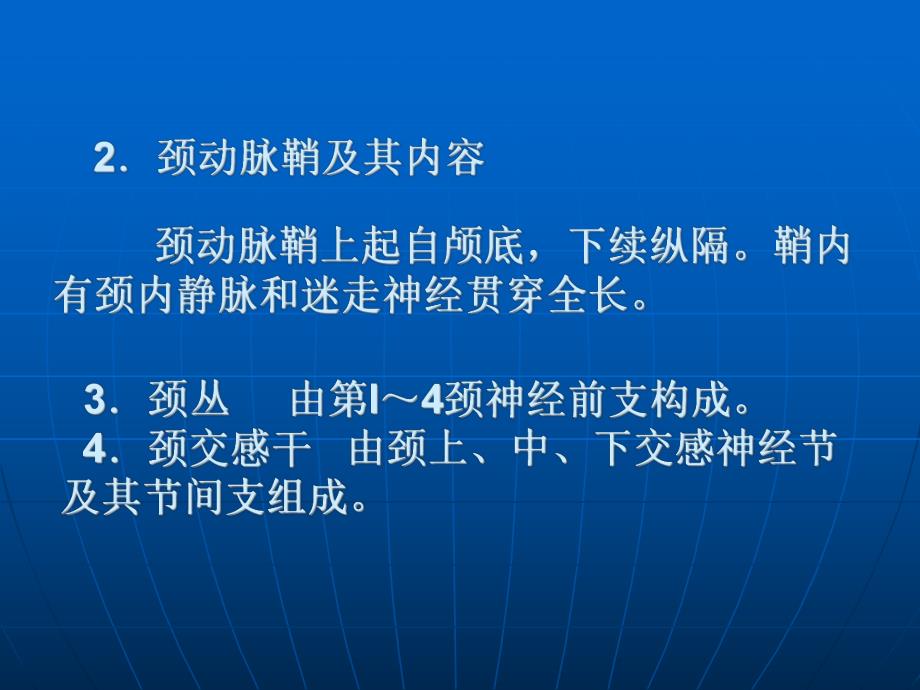 2．颈动脉鞘及其内容

颈动脉鞘上起自颅底，下续纵隔。鞘内有颈内静脉和迷走神经贯穿全长。

3．颈丛　由第l～4颈神经前支构成。
4．颈交感干　由颈上、中、下交感神经节及其节间支组成。